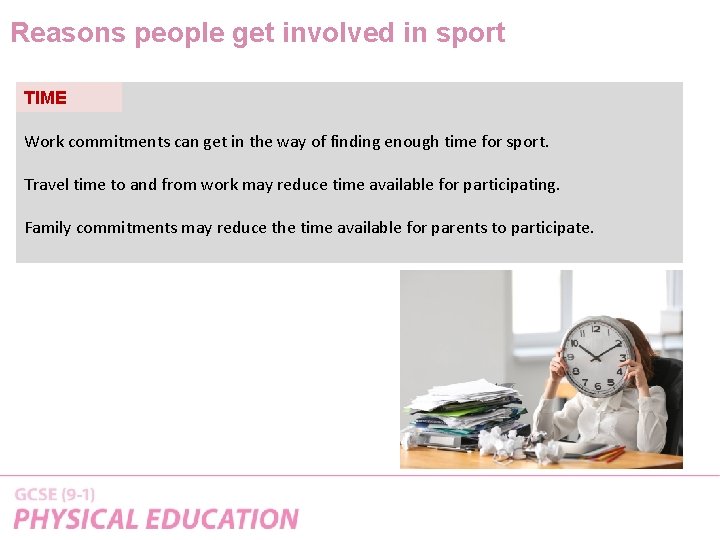 Reasons people get involved in sport

TIME

Work commitments can get in the way of finding enough time for sport.

Travel time to and from work may reduce time available for participating.

Family commitments may reduce the time available for parents to participate.

12 1 2 3 4 5 6 7 8 9 10 11

GCSE (9-1)
PHYSICAL EDUCATION